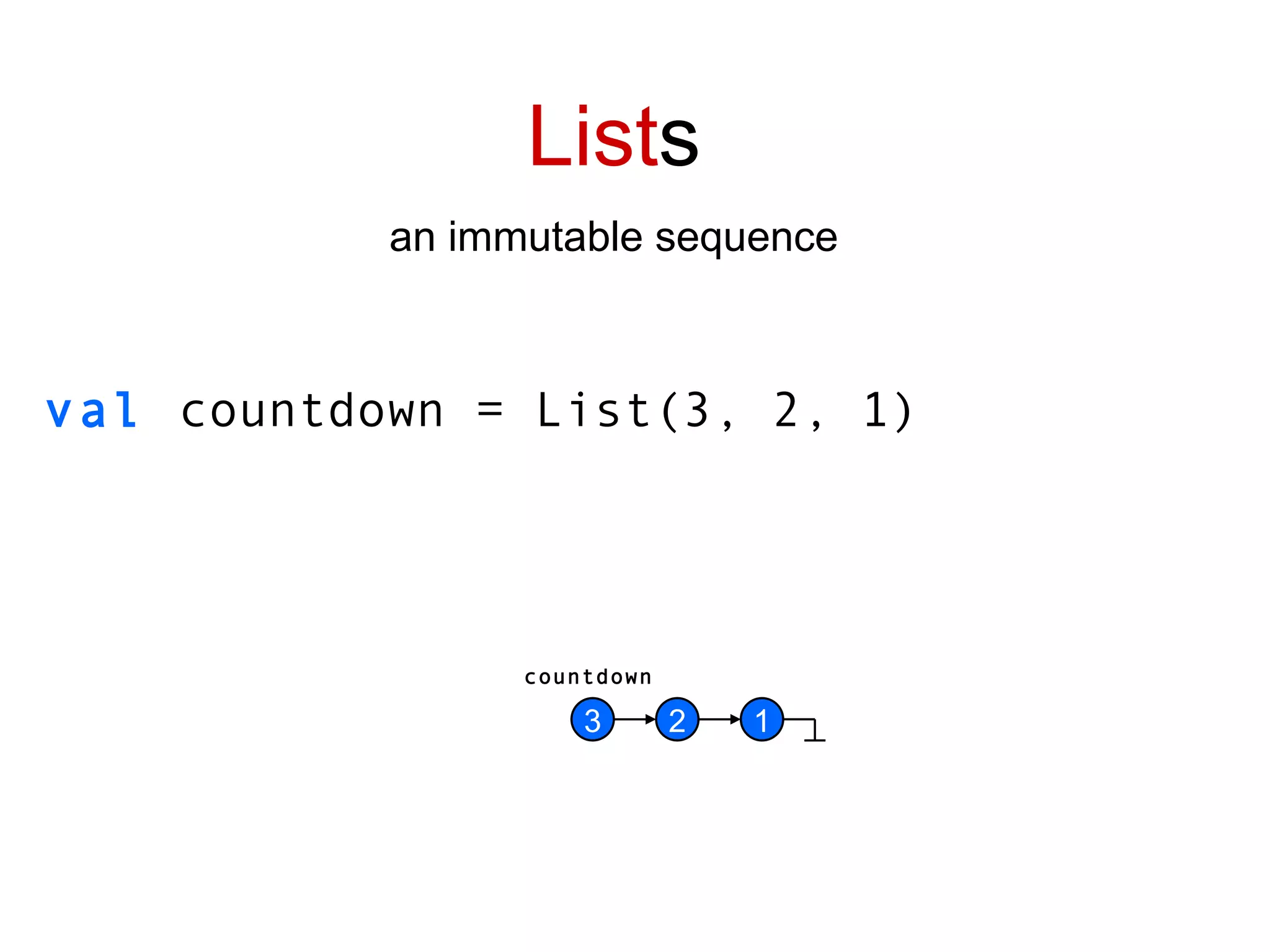 Lists

an immutable sequence

val countdown = List(3, 2, 1)

countdown

3 2 1